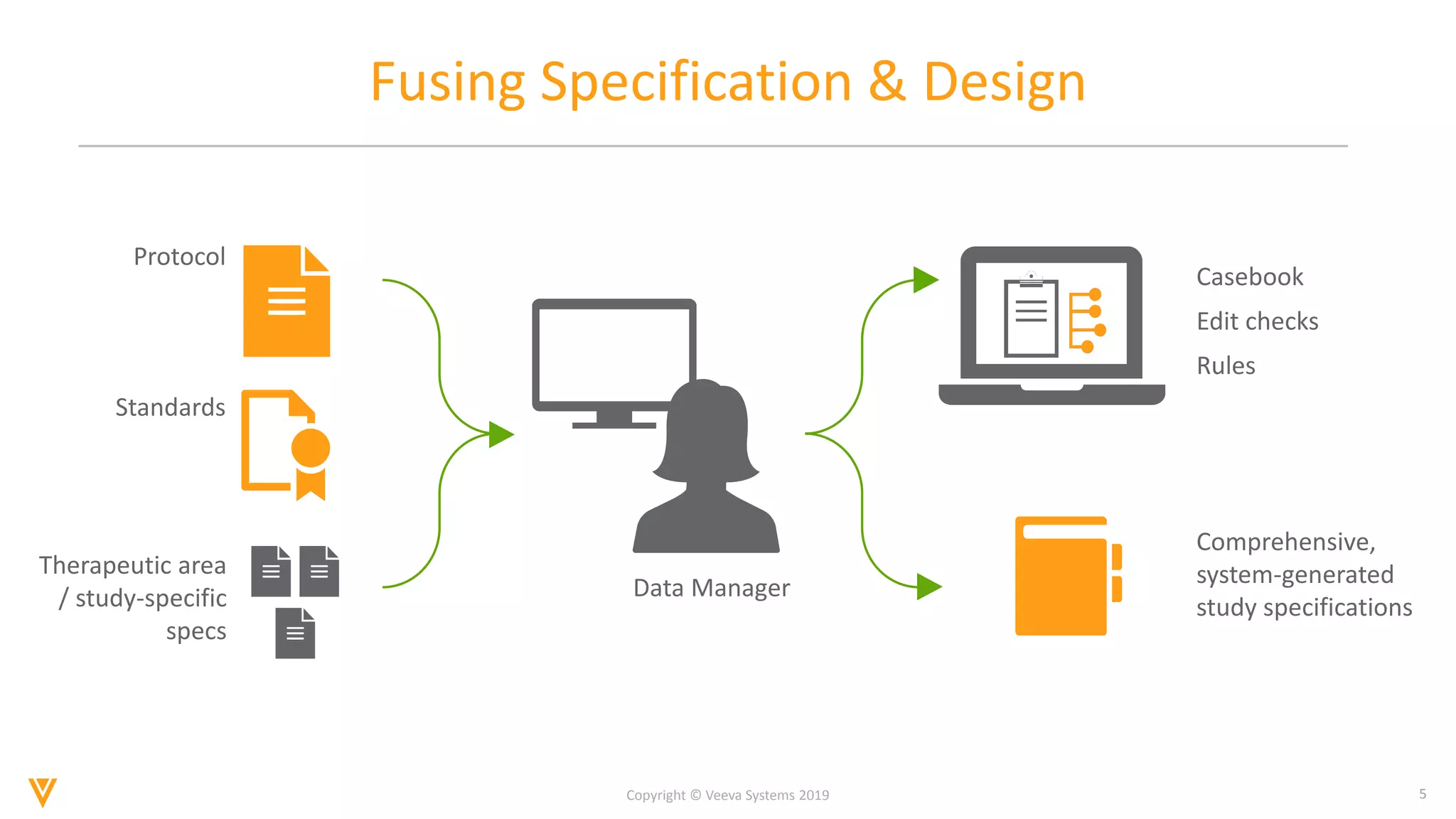 Fusing Specification & Design

Protocol

Standards

Therapeutic area / study-specific specs

Data Manager

Casebook

Edit checks

Rules

Comprehensive, system-generated study specifications

Copyright © Veeva Systems 2019

5